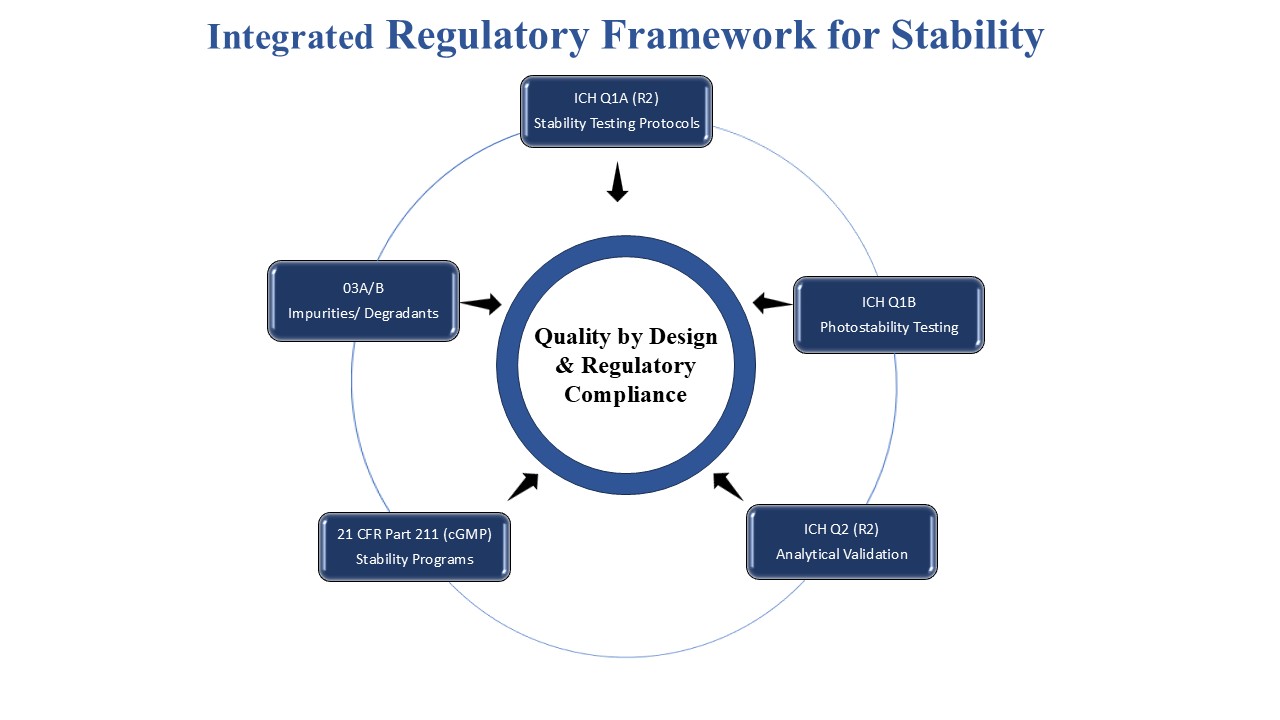 Integrated Regulatory Framework for Stability

ICH Q1A (R2)
Stability Testing Protocols

03A/B
Impurities/ Degradants

ICH Q1B
Photostability Testing

Quality by Design & Regulatory Compliance

21 CFR Part 211 (cGMP)
Stability Programs

ICH Q2 (R2)
Analytical Validation